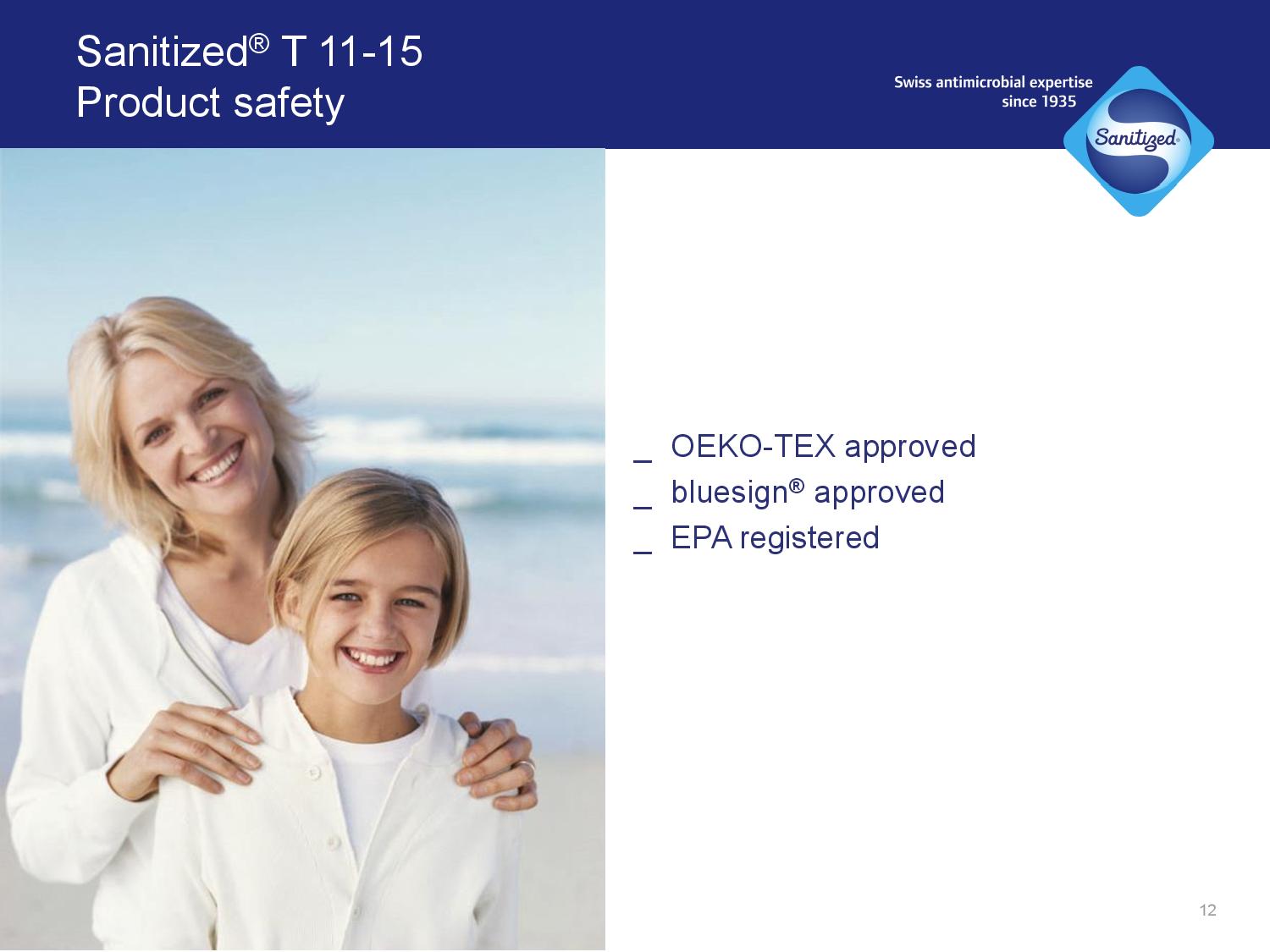 Sanitized® T 11-15
Product safety

Swiss antimicrobial expertise since 1935

Sanitized®

_ OEKO-TEX approved
_ bluesign® approved
_ EPA registered

12